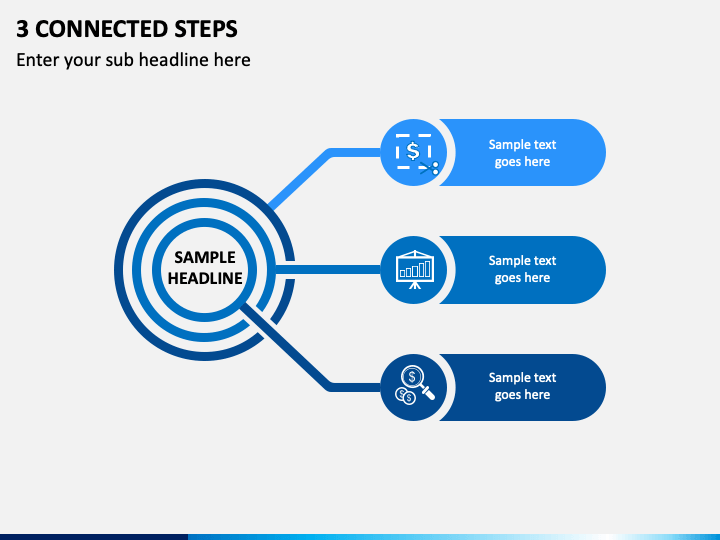 3 CONNECTED STEPS

Enter your sub headline here

SAMPLE HEADLINE

Sample text goes here

Sample text goes here

Sample text goes here